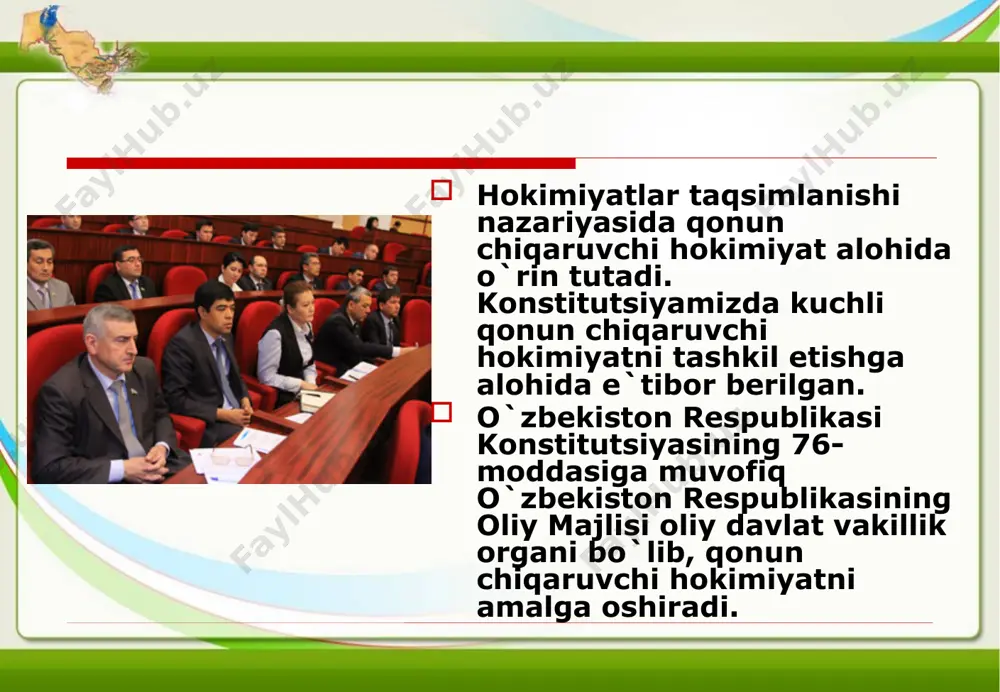 FaylHub.uz

Hokimiyatlar taqsimlanishi nazariyasida qonun chiqaruvchi hokimiyat alohida o`rin tutadi. Konstitutsiyamizda kuchli qonun chiqaruvchi hokimiyatni tashkil etishga alohida e`tibor berilgan.

O`zbekiston Respublikasi Konstitutsiyasining 76-moddasiga muvofiq O`zbekiston Respublikasining Oliy Majlisi oliy davlat vakillik organi bo`lib, qonun chiqaruvchi hokimiyatni amalga oshiradi.